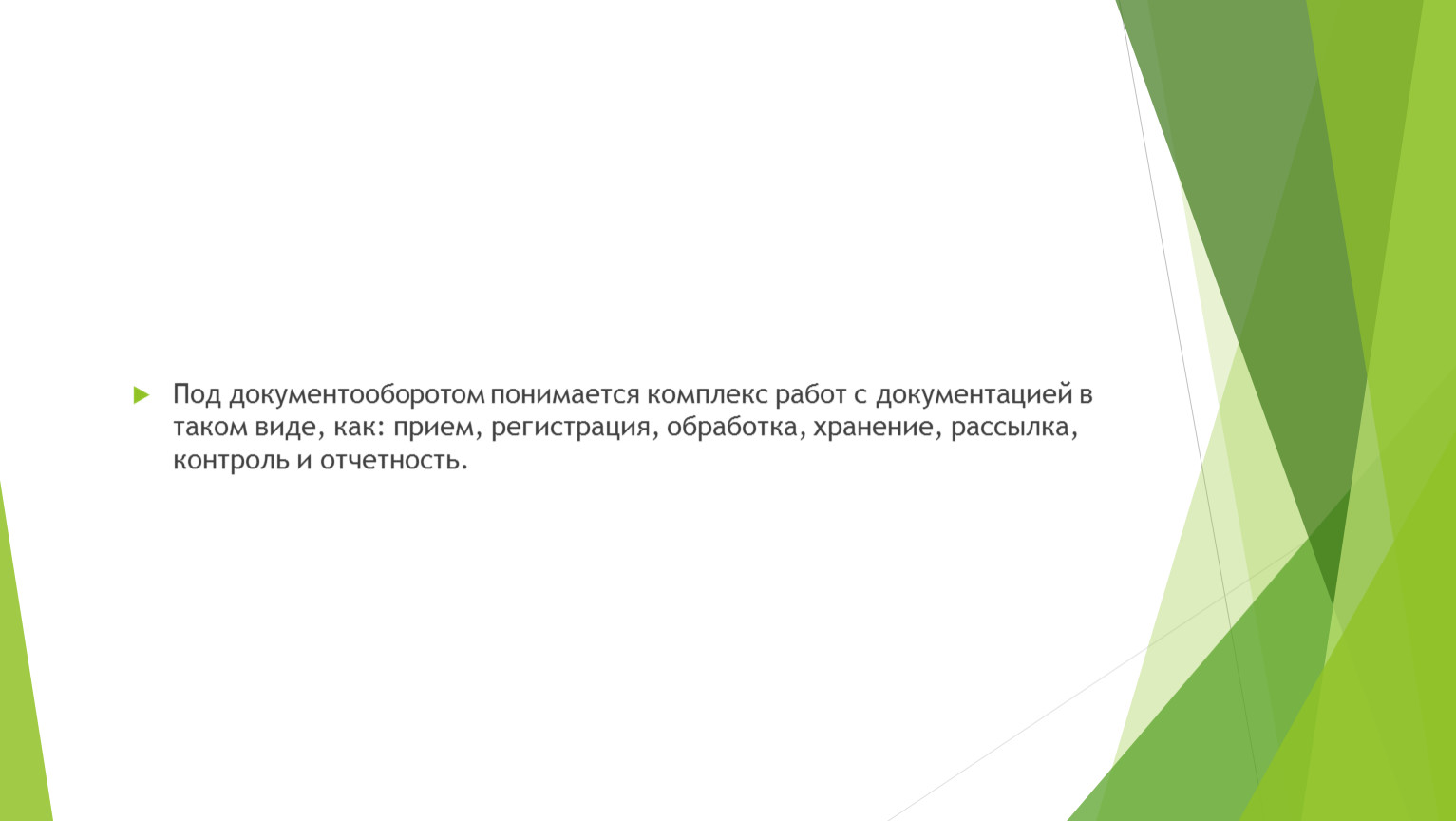 Под документооборотом понимается комплекс работ с документацией в таком виде, как: прием, регистрация, обработка, хранение, рассылка, контроль и отчетность.